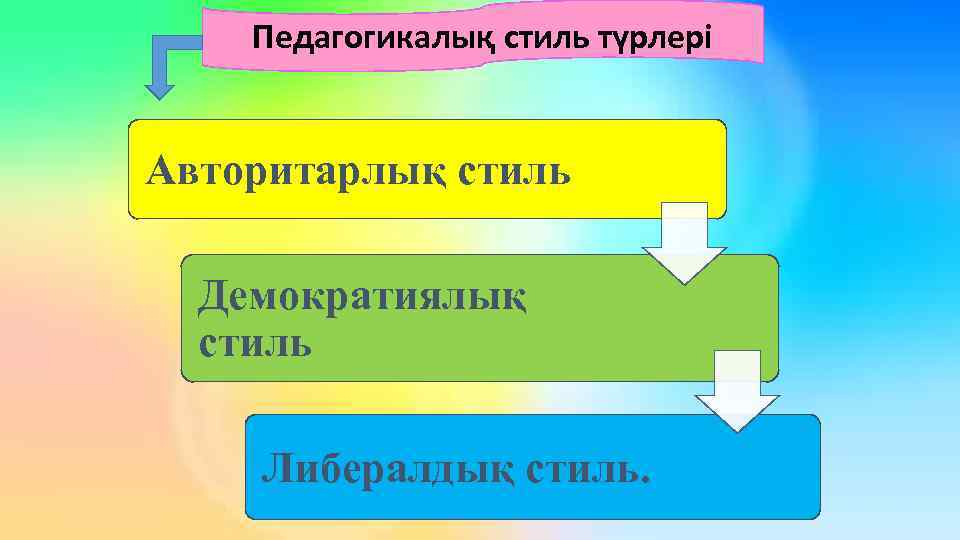 Педагогикалық стиль түрлері

Авторитарлық стиль

Демократиялық стиль

Либералдық стиль.